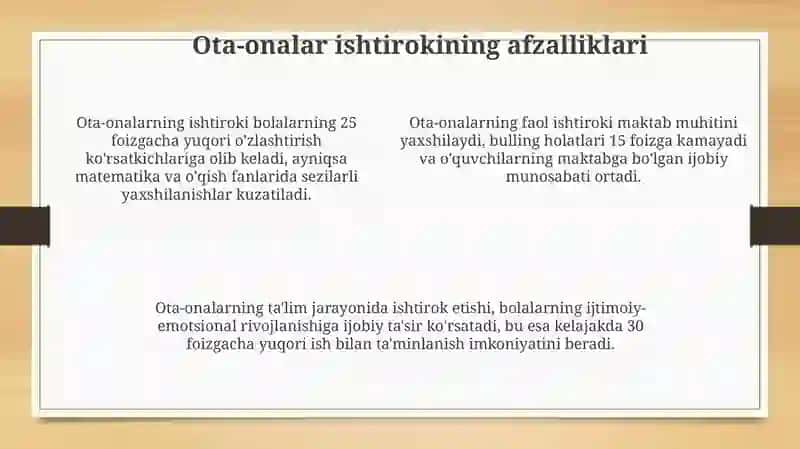 Ota-onalar ishtirokining afzalliklari

Ota-onalarning ishtiroki bolalarning 25 foizgacha yuqori o'zlashtirish ko'rsatkichlariga olib keladi, ayniqsa matematika va o'qish fanlarida sezilarli yaxshilanishlar kuzatiladi.

Ota-onalarning faol ishtiroki maktab muhitini yaxshilaydi, bulling holatlari 15 foizga kamayadi va o'quvchilarning maktabga bo'lgan ijobiy munosabati ortadi.

Ota-onalarning ta'lim jarayonida ishtirok etishi, bolalarning ijtimoiy-emotsional rivojlanishiga ijobiy ta'sir ko'rsatadi, bu esa kelajakda 30 foizgacha yuqori ish bilan ta'minlanish imkoniyatini beradi.